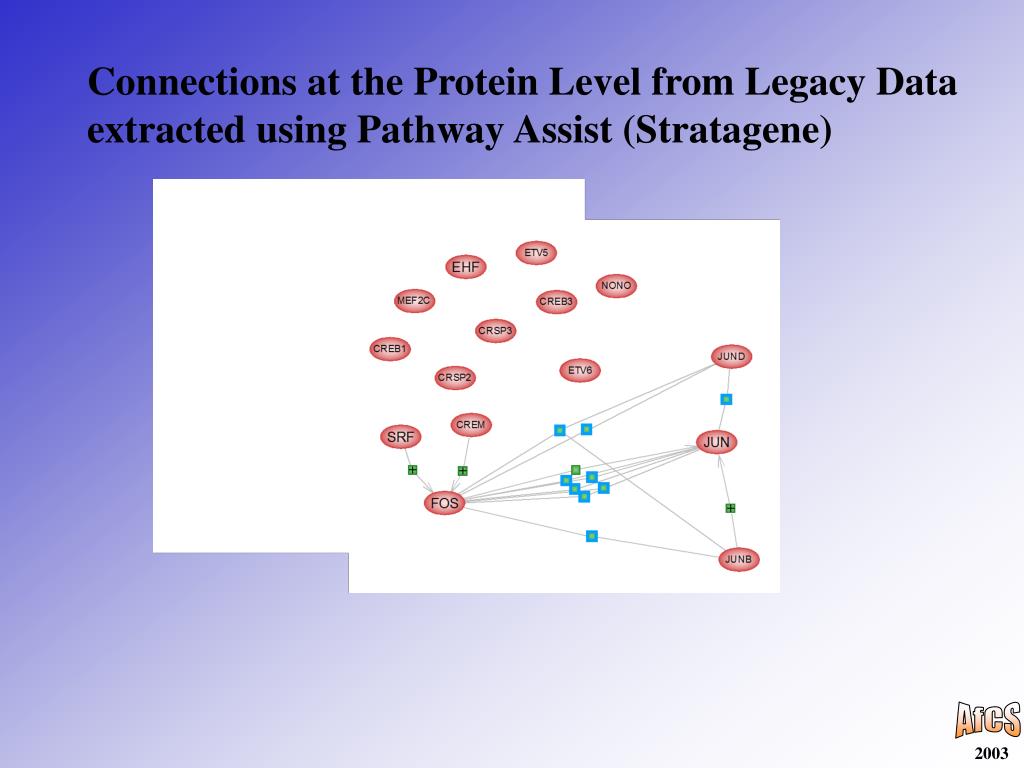 Connections at the Protein Level from Legacy Data extracted using Pathway Assist (Stratagene)

ETV5
EHF
NONO
MEF2C
CREB3
CRSP3
CREB1
JUND
ETV6
CRSP2
CREM
SRF
JUN
FOS
JUNB

AfCS
2003